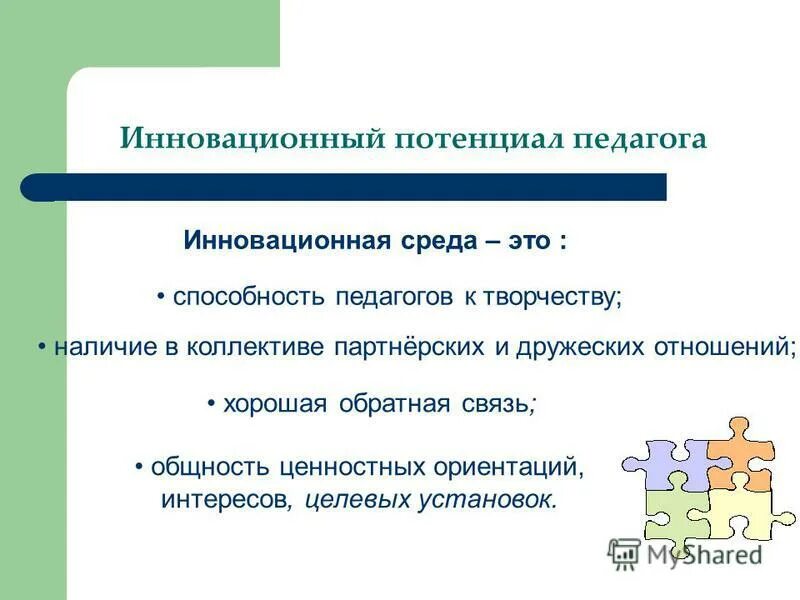 Инновационный потенциал педагога

Инновационная среда – это :

• способность педагогов к творчеству;

• наличие в коллективе партнёрских и дружеских отношений;

• хорошая обратная связь;

• общность ценностных ориентаций, интересов, целевых установок.

MyShared